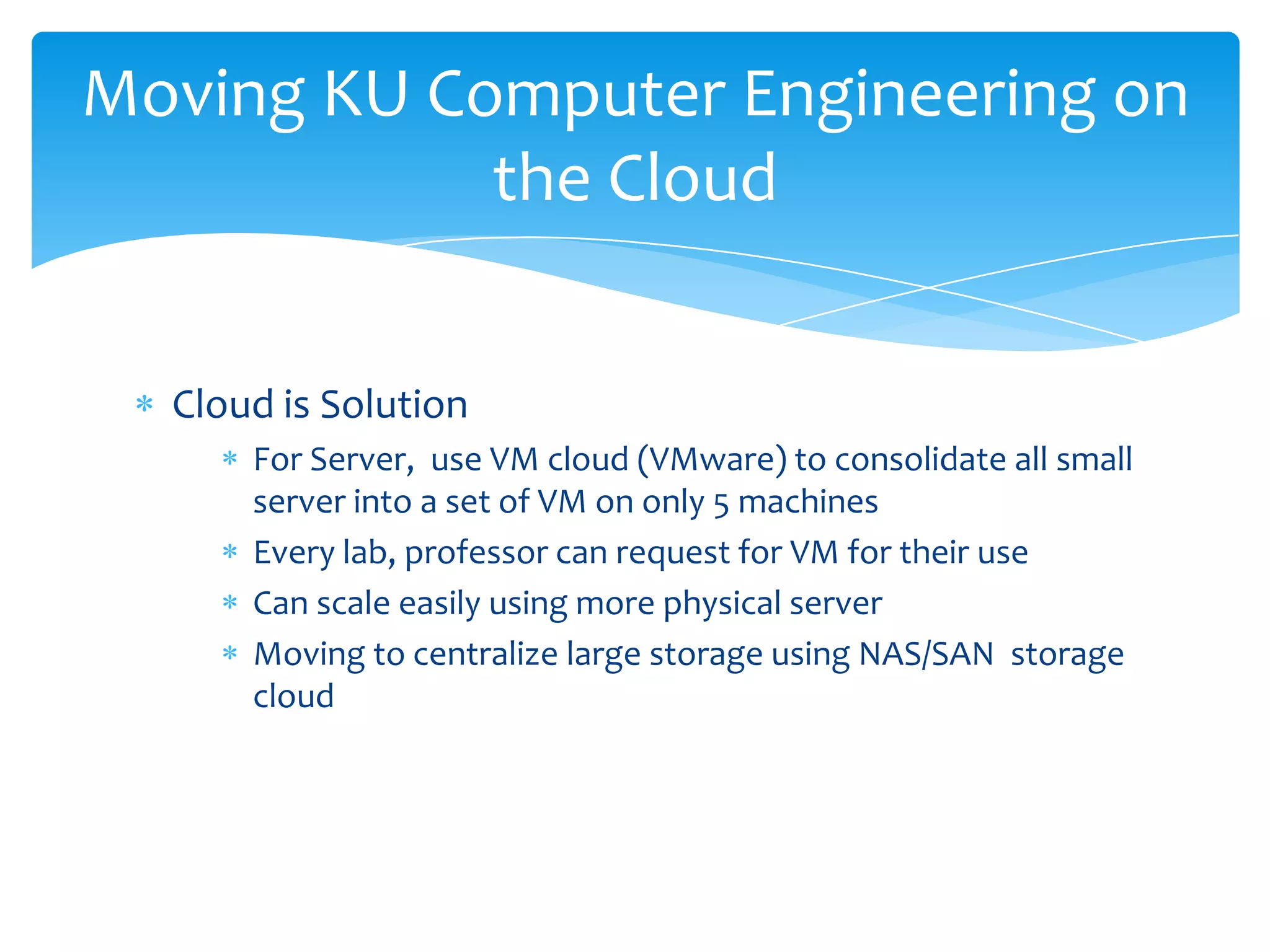 Moving KU Computer Engineering on the Cloud

* Cloud is Solution
  * For Server, use VM cloud (VMware) to consolidate all small server into a set of VM on only 5 machines
  * Every lab, professor can request for VM for their use
  * Can scale easily using more physical server
  * Moving to centralize large storage using NAS/SAN storage cloud